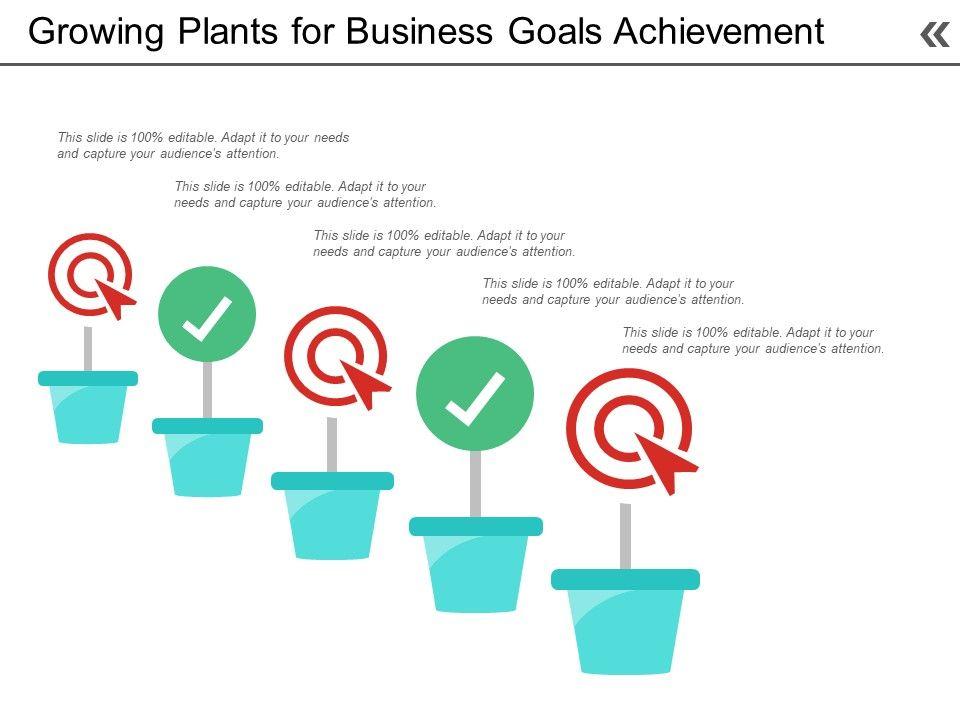 Growing Plants for Business Goals Achievement «

This slide is 100% editable. Adapt it to your needs and capture your audience's attention.

This slide is 100% editable. Adapt it to your needs and capture your audience's attention.

This slide is 100% editable. Adapt it to your needs and capture your audience's attention.

This slide is 100% editable. Adapt it to your needs and capture your audience's attention.

This slide is 100% editable. Adapt it to your needs and capture your audience's attention.